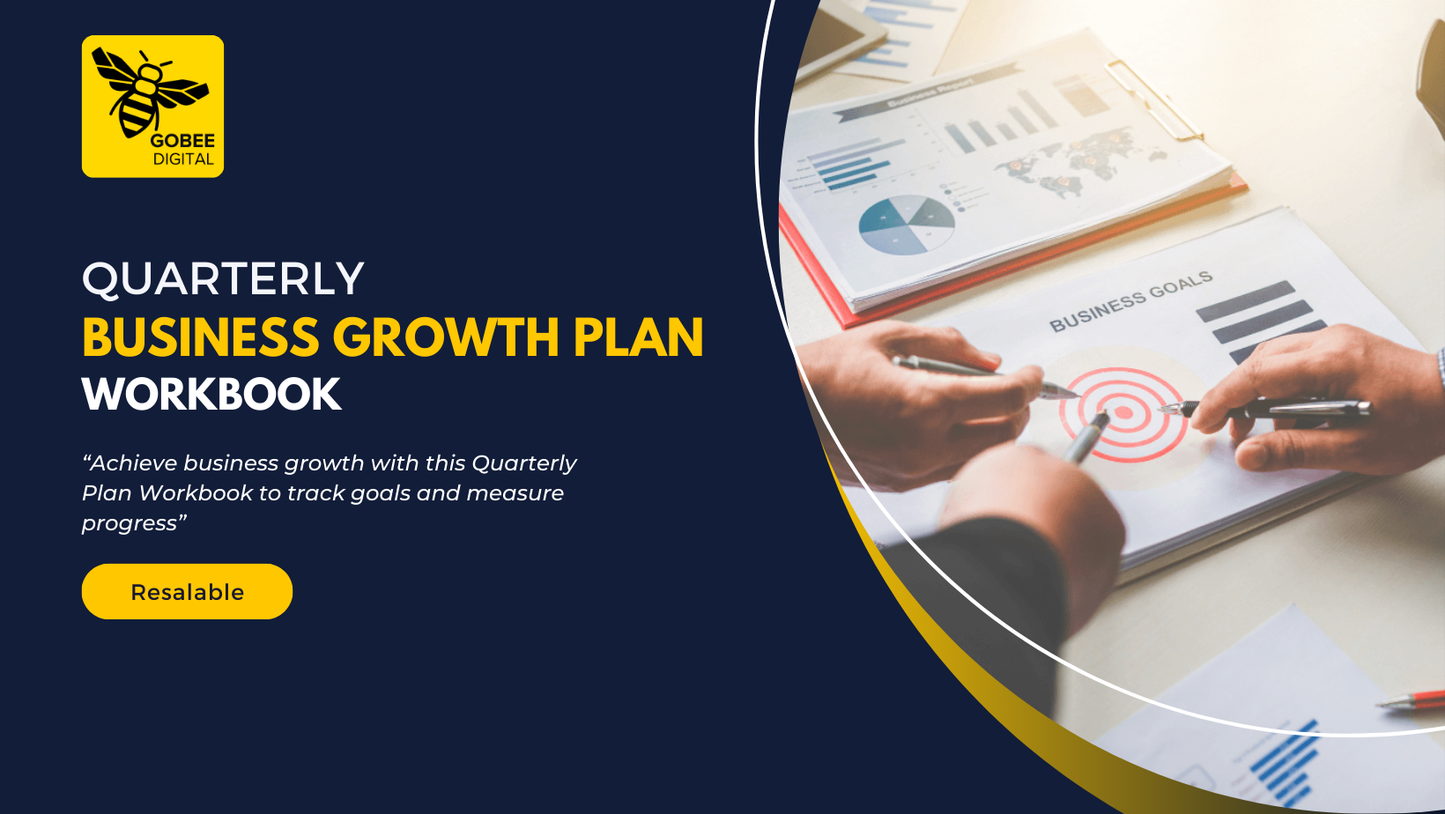 GOBEE
DIGITAL

QUARTERLY
BUSINESS GROWTH PLAN
WORKBOOK

“Achieve business growth with this Quarterly Plan Workbook to track goals and measure progress”

Resalable

Business Report

BUSINESS GOALS